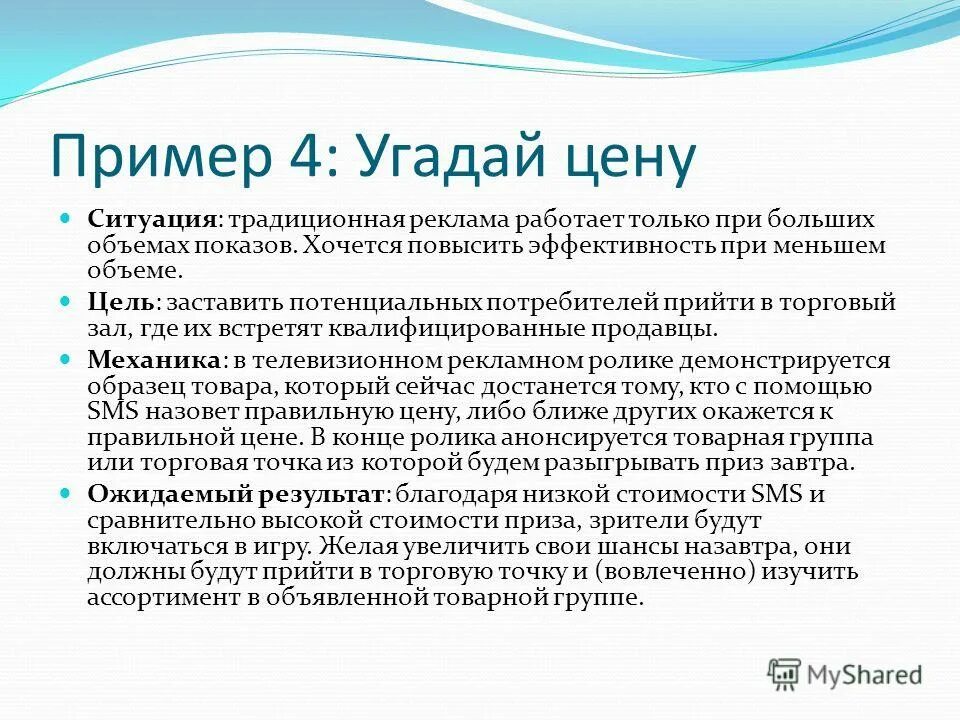 Пример 4: Угадай цену

Ситуация: традиционная реклама работает только при больших объемах показов. Хочется повысить эффективность при меньшем объеме.

Цель: заставить потенциальных потребителей прийти в торговый зал, где их встретят квалифицированные продавцы.

Механика: в телевизионном рекламном ролике демонстрируется образец товара, который сейчас достанется тому, кто с помощью SMS назовет правильную цену, либо ближе других окажется к правильной цене. В конце ролика анонсируется товарная группа или торговая точка из которой будем разыгрывать приз завтра.

Ожидаемый результат: благодаря низкой стоимости SMS и сравнительно высокой стоимости приза, зрители будут включаться в игру. Желая увеличить свои шансы назавтра, они должны будут прийти в торговую точку и (вовлеченно) изучить ассортимент в объявленной товарной группе.

MyShared